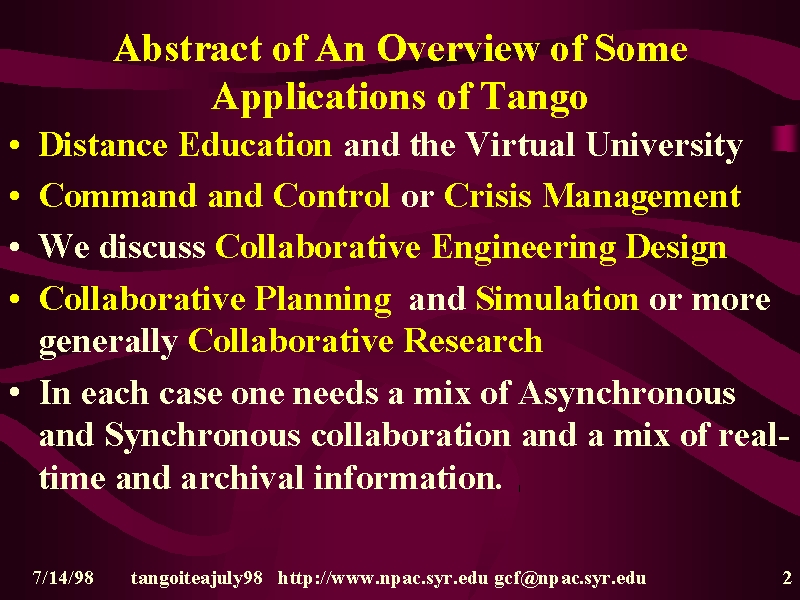 Abstract of An Overview of Some Applications of Tango

• Distance Education and the Virtual University

• Command and Control or Crisis Management

• We discuss Collaborative Engineering Design

• Collaborative Planning and Simulation or more generally Collaborative Research

• In each case one needs a mix of Asynchronous and Synchronous collaboration and a mix of real-time and archival information.

7/14/98 tangoiteajuly98 http://www.npac.syr.edu gcf@npac.syr.edu 2